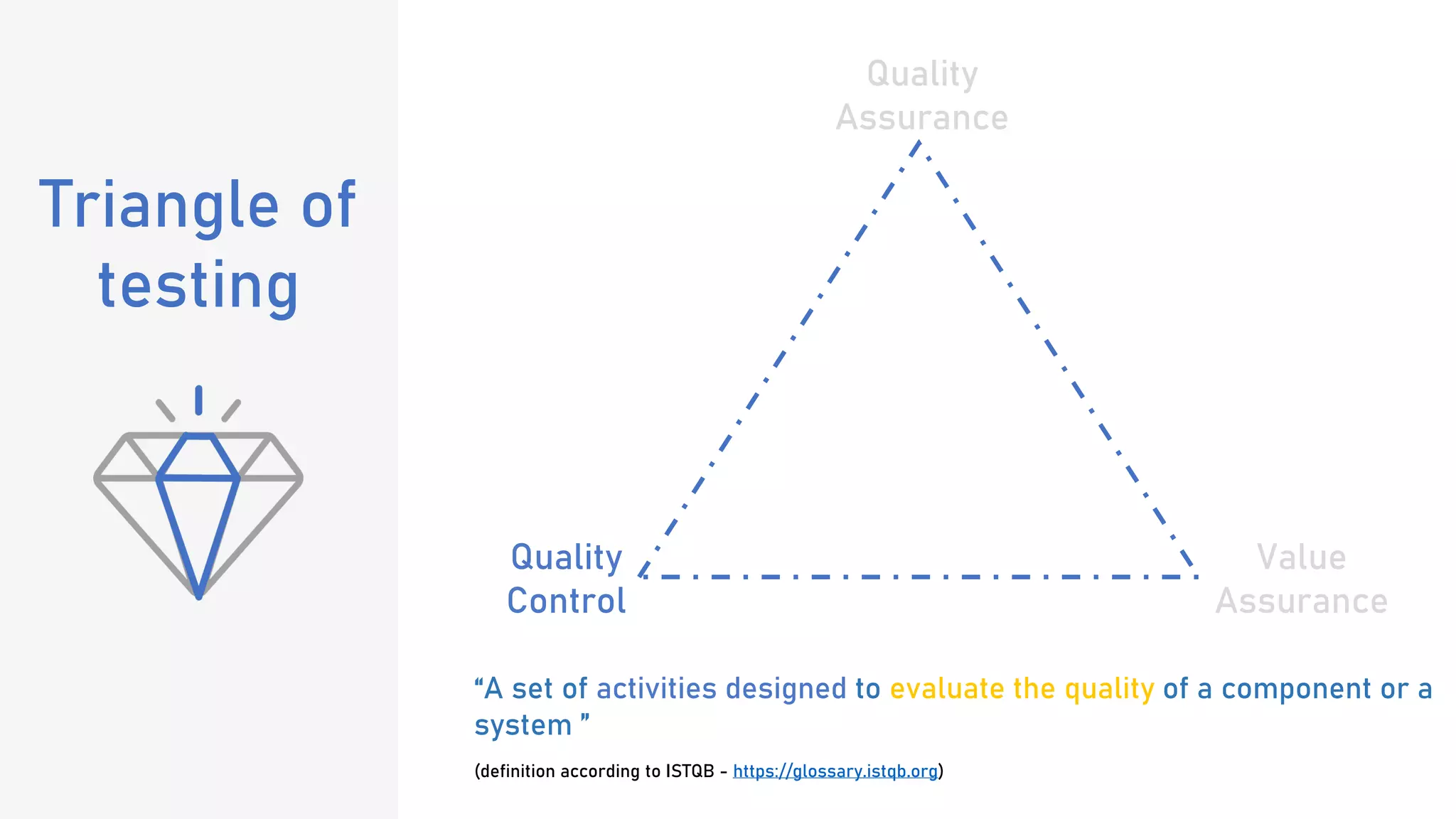 Triangle of testing

Quality Assurance

Quality Control

Value Assurance

“A set of activities designed to evaluate the quality of a component or a system ”

(definition according to ISTQB – https://glossary.istqb.org)